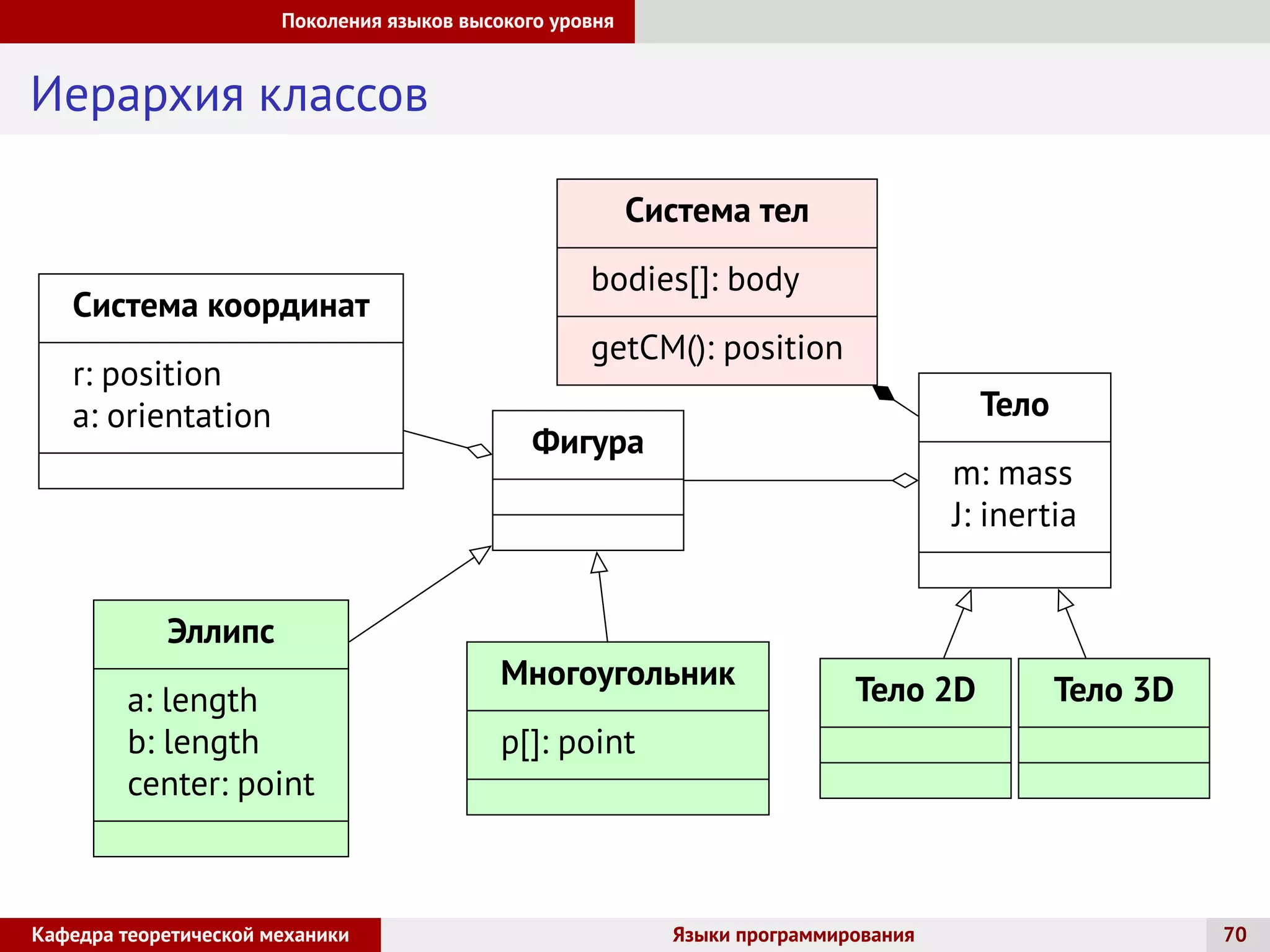 Поколения языков высокого уровня

Иерархия классов

Система тел

bodies[]: body

getCM(): position

Система координат

r: position
a: orientation

Фигура

Тело

m: mass
J: inertia

Эллипс

a: length
b: length
center: point

Многоугольник

p[]: point

Тело 2D

Тело 3D

Кафедра теоретической механики

Языки программирования

70